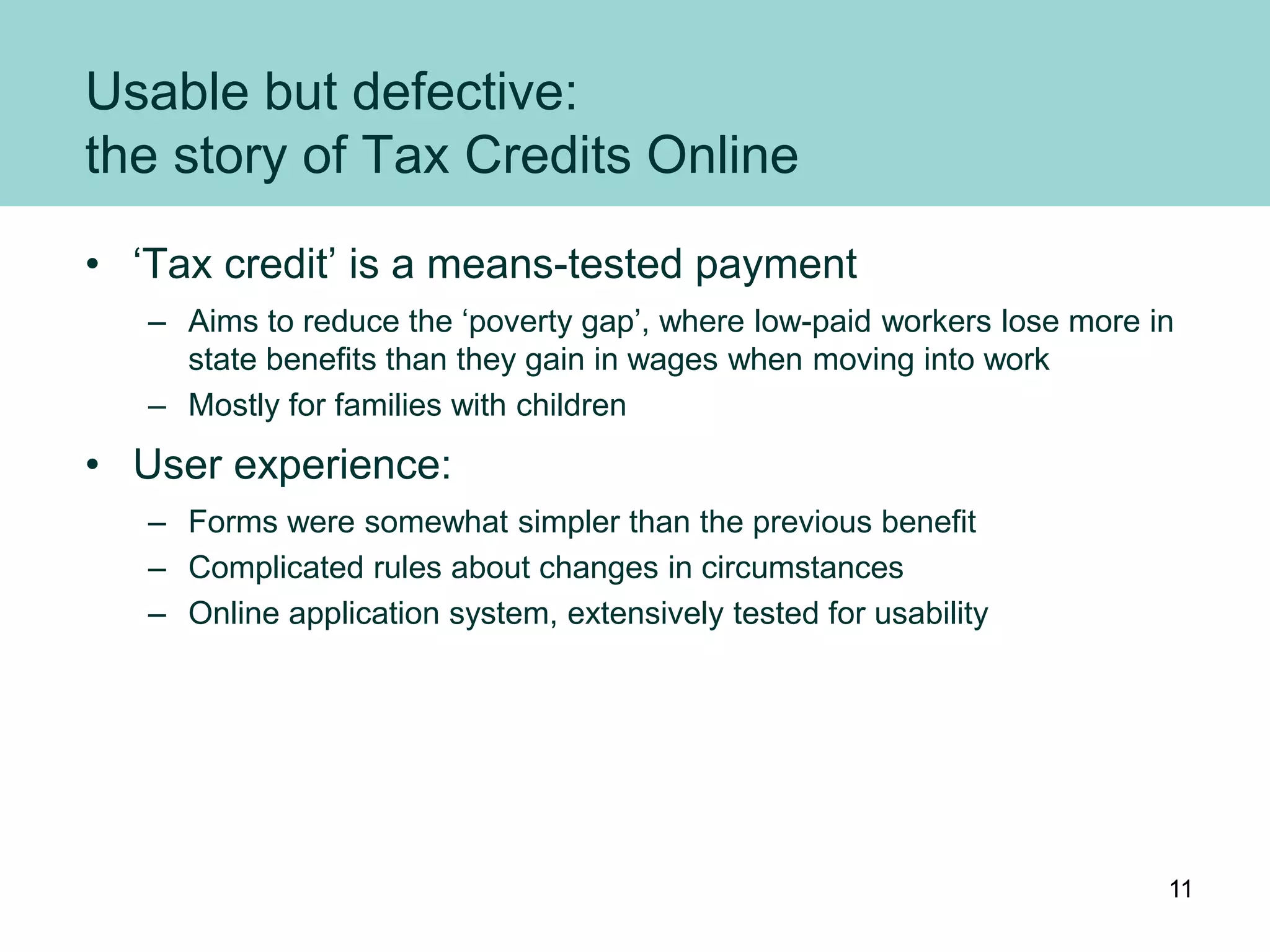 Usable but defective:
the story of Tax Credits Online

• ‘Tax credit’ is a means-tested payment
– Aims to reduce the ‘poverty gap’, where low-paid workers lose more in state benefits than they gain in wages when moving into work
– Mostly for families with children

• User experience:
– Forms were somewhat simpler than the previous benefit
– Complicated rules about changes in circumstances
– Online application system, extensively tested for usability

11